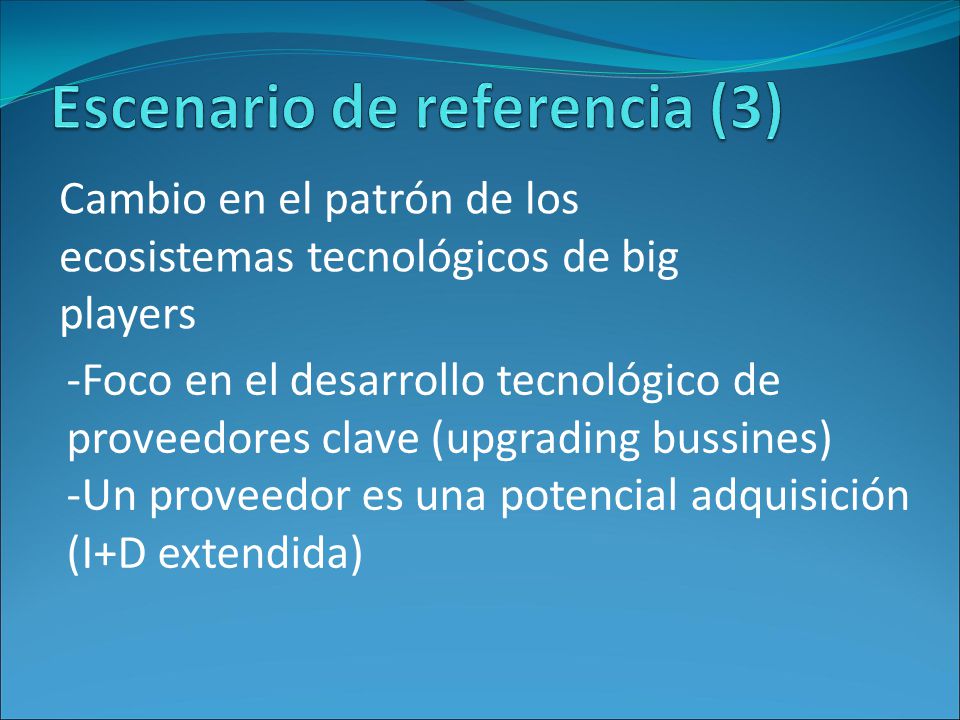 Escenario de referencia (3)

Cambio en el patrón de los ecosistemas tecnológicos de big players

-Foco en el desarrollo tecnológico de proveedores clave (upgrading bussines)
-Un proveedor es una potencial adquisición (I+D extendida)